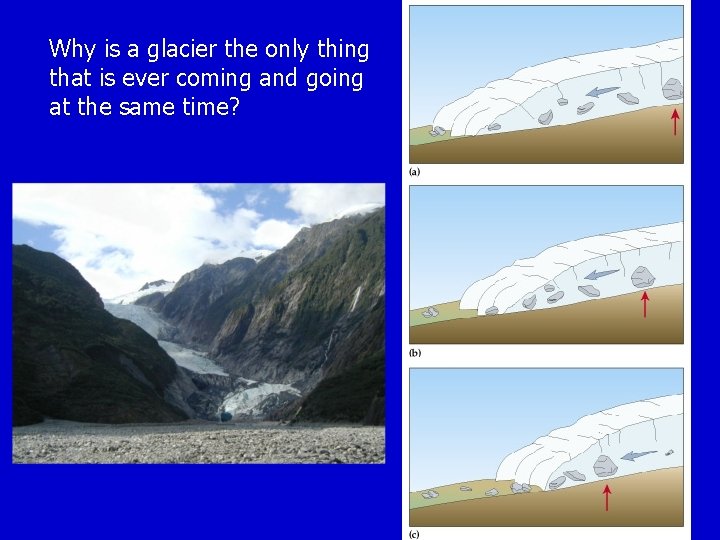 Why is a glacier the only thing that is ever coming and going at the same time?

(a)

(b)

(c)